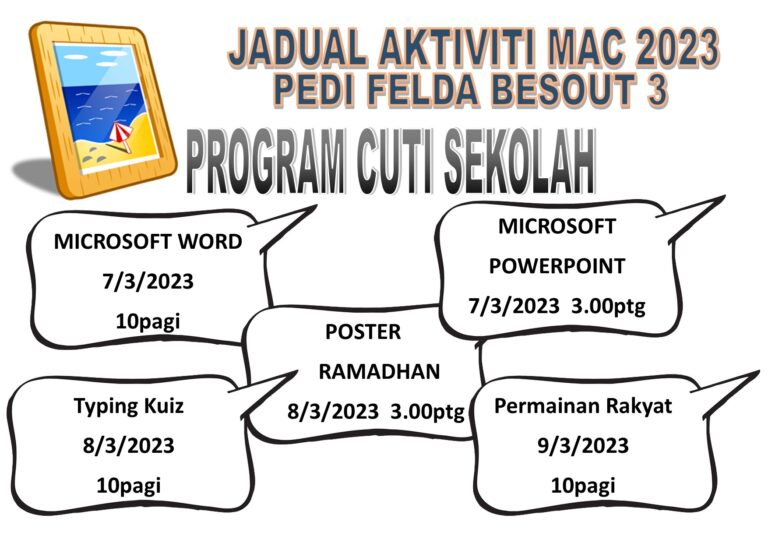 JADUAL AKTIVITI MAC 2023
PEDI FELDA BESOUT 3

PROGRAM CUTI SEKOLAH

MICROSOFT WORD
7/3/2023
10pagi

MICROSOFT
POWERPOINT
7/3/2023 3.00ptg

POSTER
RAMADHAN
8/3/2023 3.00ptg

Typing Kuiz
8/3/2023
10pagi

Permainan Rakyat
9/3/2023
10pagi